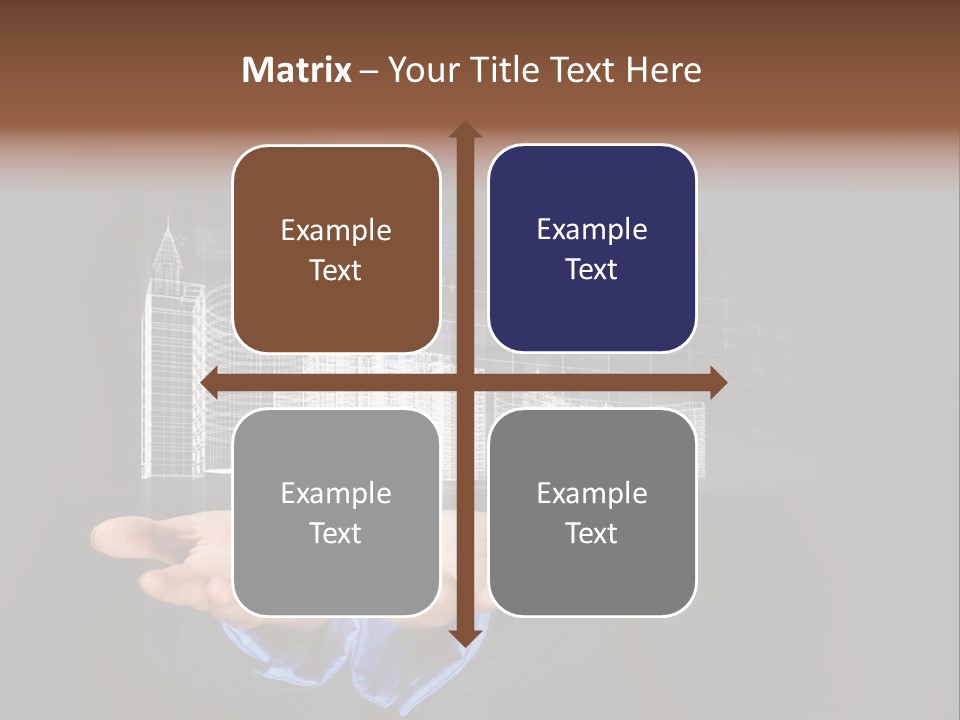 Matrix – Your Title Text Here

Example Text

Example Text

Example Text

Example Text